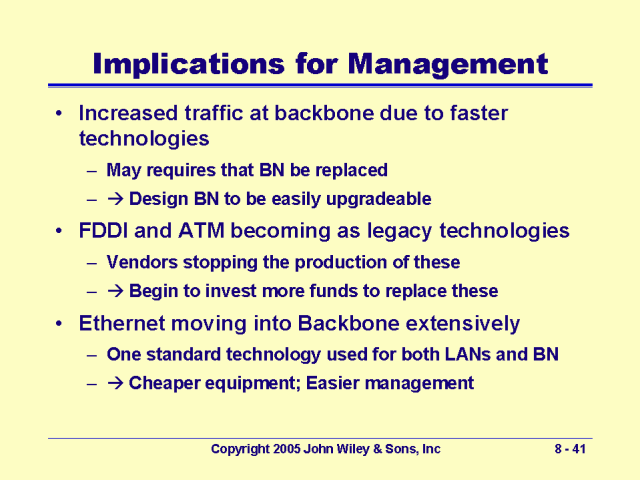 Implications for Management

• Increased traffic at backbone due to faster technologies
  – May requires that BN be replaced
  – → Design BN to be easily upgradeable
• FDDI and ATM becoming as legacy technologies
  – Vendors stopping the production of these
  – → Begin to invest more funds to replace these
• Ethernet moving into Backbone extensively
  – One standard technology used for both LANs and BN
  – → Cheaper equipment; Easier management

Copyright 2005 John Wiley & Sons, Inc

8 - 41